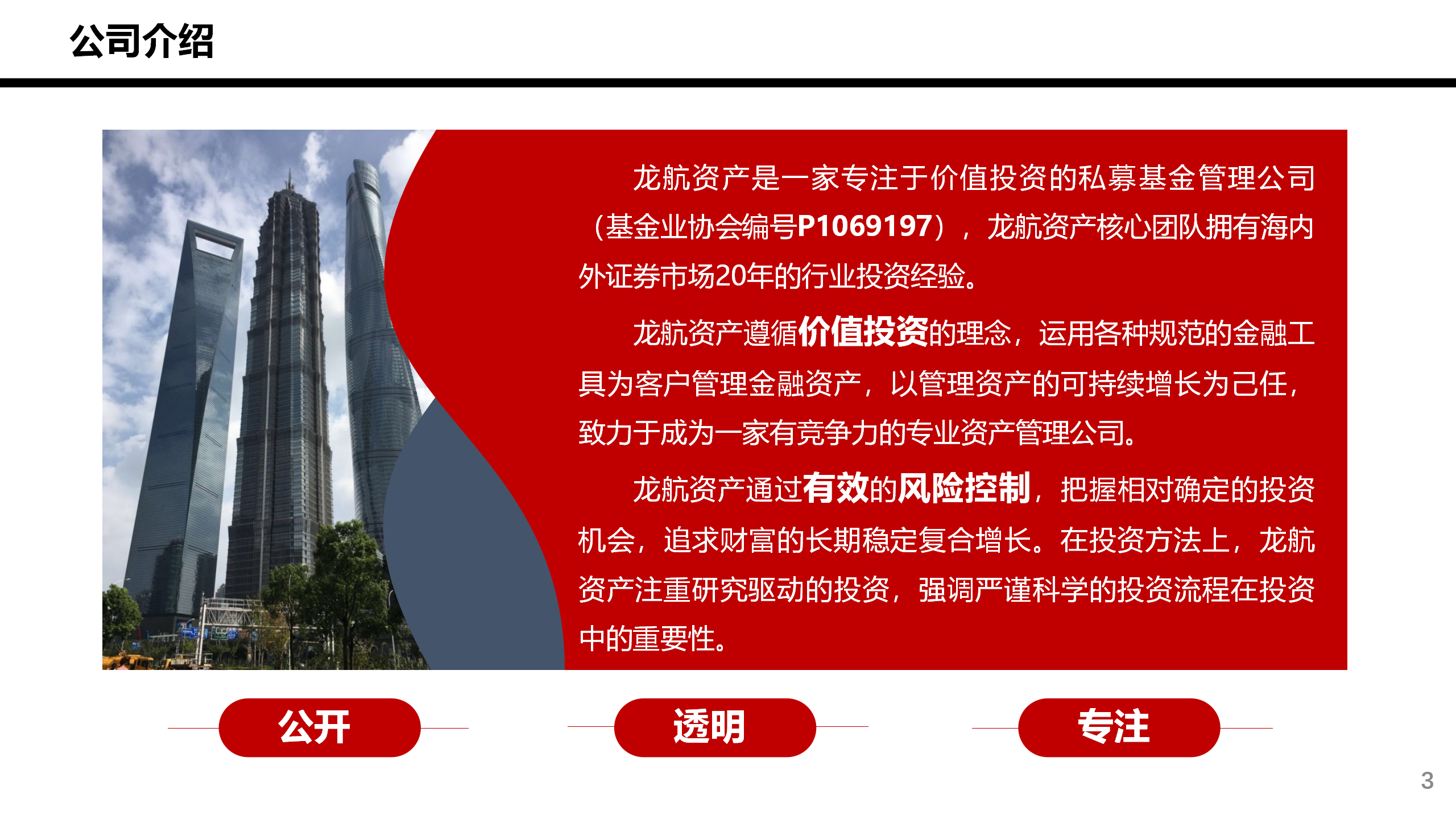 公司介绍

龙航资产是一家专注于价值投资的私募基金管理公司（基金业协会编号P1069197），龙航资产核心团队拥有海内外证券市场20年的行业投资经验。

龙航资产遵循价值投资的理念，运用各种规范的金融工具为客户管理金融资产，以管理资产的可持续增长为己任，致力于成为一家有竞争力的专业资产管理公司。

龙航资产通过有效的风险控制，把握相对确定的投资机会，追求财富的长期稳定复合增长。在投资方法上，龙航资产注重研究驱动的投资，强调严谨科学的投资流程在投资中的重要性。

公开

透明

专注

3